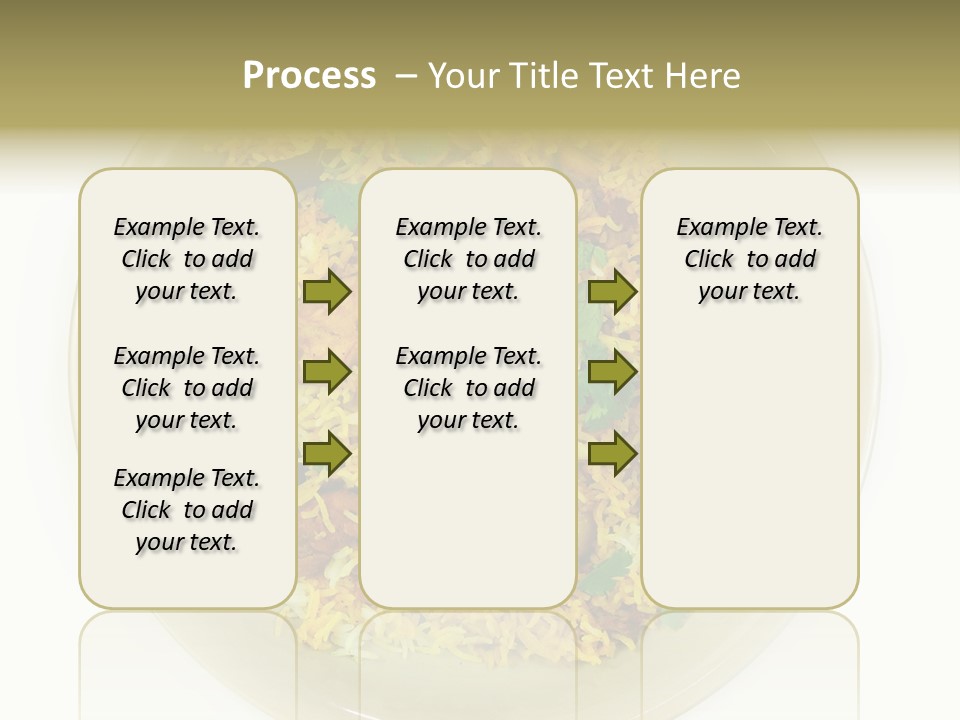 Process – Your Title Text Here

Example Text. Click to add your text.

Example Text. Click to add your text.

Example Text. Click to add your text.

Example Text. Click to add your text.

Example Text. Click to add your text.

Example Text. Click to add your text.